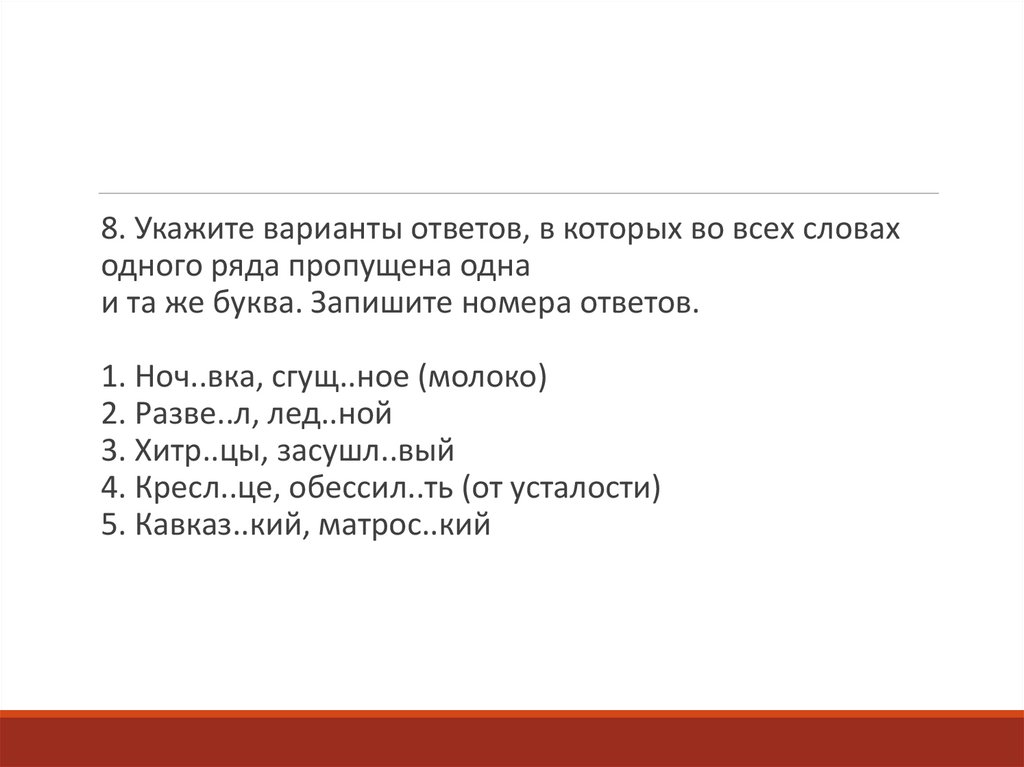 8. Укажите варианты ответов, в которых во всех словах одного ряда пропущена одна
и та же буква. Запишите номера ответов.

1. Ноч..вка, сгущ..ное (молоко)
2. Разве..л, лед..ной
3. Хитр..цы, засушл..вый
4. Кресл..це, обессил..ть (от усталости)
5. Кавказ..кий, матрос..кий